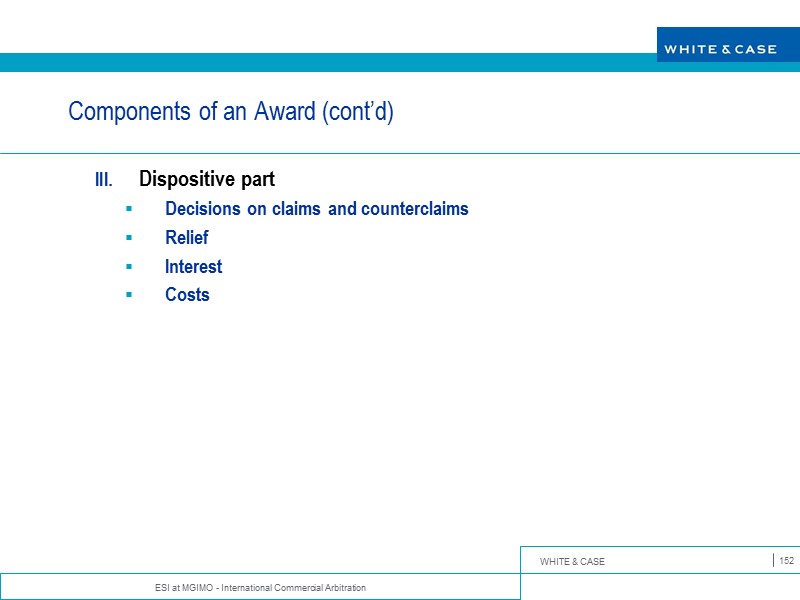 WHITE & CASE

Components of an Award (cont'd)

III. Dispositive part

▪ Decisions on claims and counterclaims

▪ Relief

▪ Interest

▪ Costs

WHITE & CASE

152

ESI at MGIMO - International Commercial Arbitration